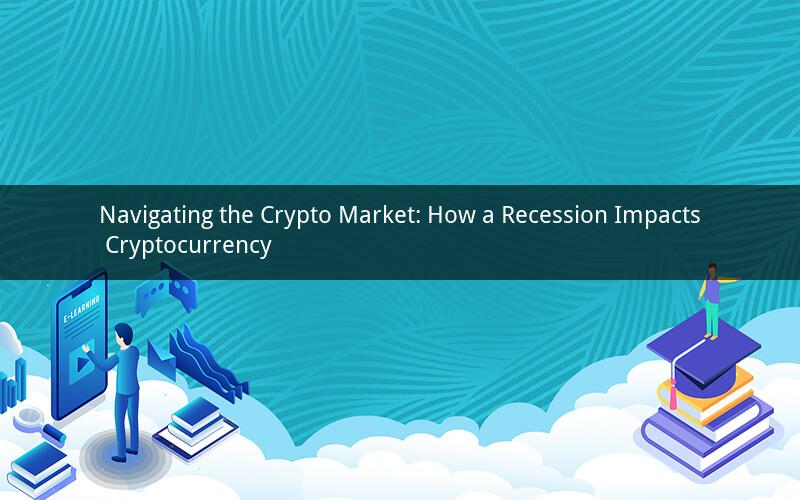 Navigating the Crypto Market: How a Recession Impacts Cryptocurrency

E-LEARNING